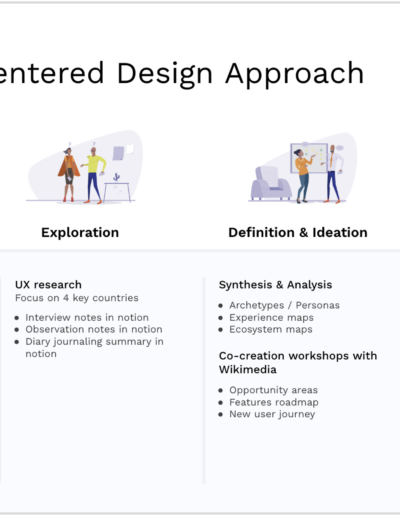 entered Design Approach

Exploration

Definition & Ideation

UX research
Focus on 4 key countries

- Interview notes in notion
- Observation notes in notion
- Diary journaling summary in notion

Synthesis & Analysis

- Archetypes / Personas
- Experience maps
- Ecosystem maps

Co-creation workshops with Wikimedia

- Opportunity areas
- Features roadmap
- New user journey